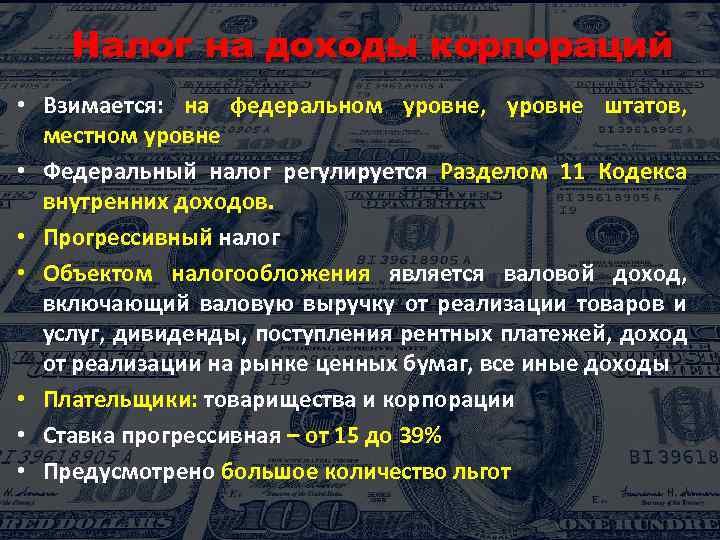 Налог на доходы корпораций

• Взимается: на федеральном уровне, уровне штатов, местном уровне
• Федеральный налог регулируется Разделом 11 Кодекса внутренних доходов.
• Прогрессивный налог
• Объектом налогообложения является валовой доход, включающий валовую выручку от реализации товаров и услуг, дивиденды, поступления рентных платежей, доход от реализации на рынке ценных бумаг, все иные доходы
• Плательщики: товарищества и корпорации
• Ставка прогрессивная – от 15 до 39%
• Предусмотрено большое количество льгот